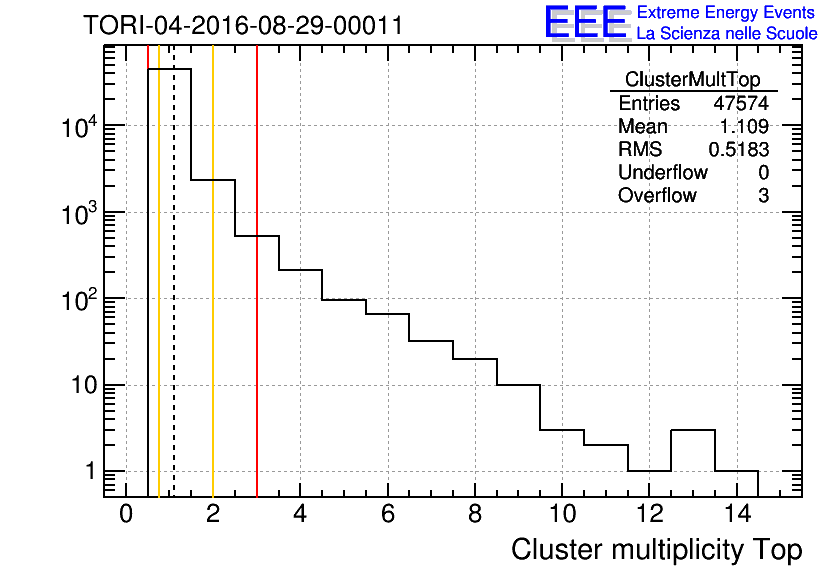 TORI-04-2016-08-29-00011

EEE Extreme Energy Events
La Scienza nelle Scuole

| ClusterMultTop | |
|---|---|
| Entries | 47574 |
| Mean | 1.109 |
| RMS | 0.5183 |
| Underflow | 0 |
| Overflow | 3 |

$10^4$
$10^3$
$10^2$
10
1

0 2 4 6 8 10 12 14

Cluster multiplicity Top